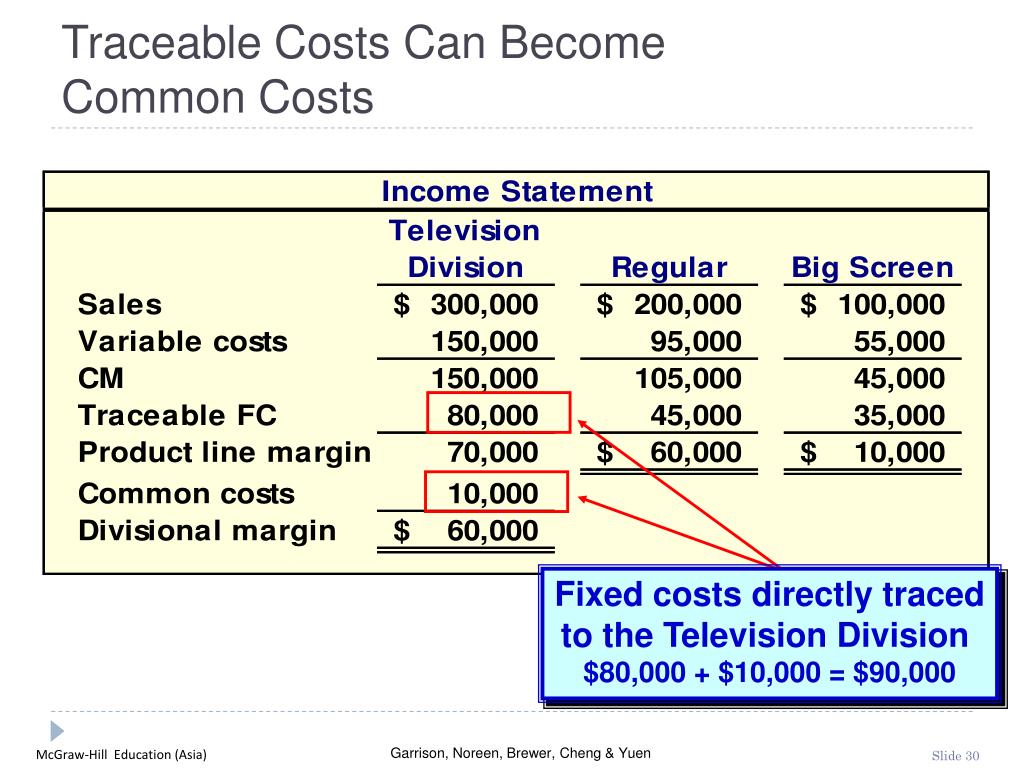 Traceable Costs Can Become Common Costs

Income Statement

| | Television Division | Regular | Big Screen |
|---|---|---|---|
| Sales | \$ 300,000 | \$ 200,000 | \$ 100,000 |
| Variable costs | 150,000 | 95,000 | 55,000 |
| CM | 150,000 | 105,000 | 45,000 |
| Traceable FC | 80,000 | 45,000 | 35,000 |
| Product line margin | 70,000 | \$ 60,000 | \$ 10,000 |
| Common costs | 10,000 | | |
| Divisional margin | \$ 60,000 | | |

Fixed costs directly traced to the Television Division \$80,000 + \$10,000 = \$90,000

McGraw-Hill Education (Asia)

Garrison, Noreen, Brewer, Cheng & Yuen

Slide 30